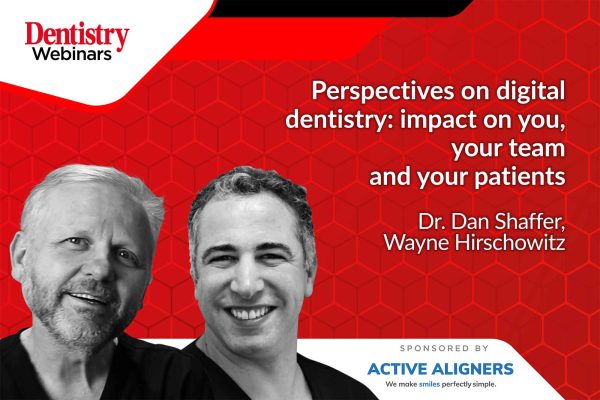 Dentistry
Webinars

Perspectives on digital dentistry: impact on you, your team and your patients

Dr. Dan Shaffer, Wayne Hirschowitz

SPONSORED BY
ACTIVE ALIGNERS
We make smiles perfectly simple.